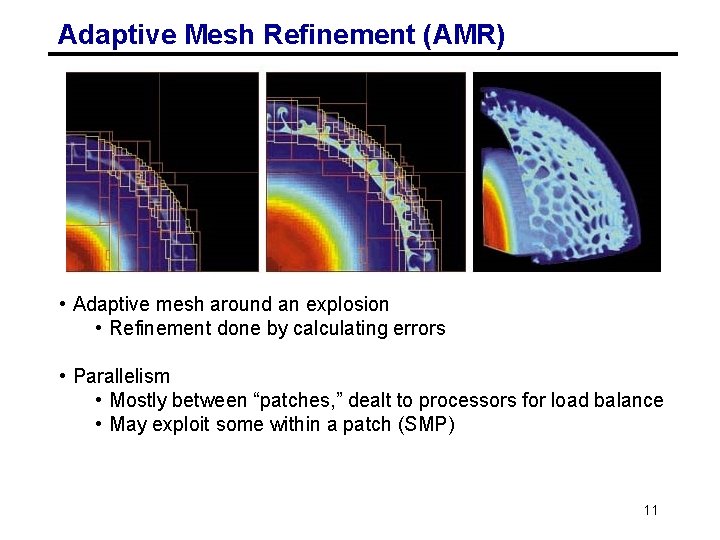 Adaptive Mesh Refinement (AMR)

• Adaptive mesh around an explosion
  • Refinement done by calculating errors

• Parallelism
  • Mostly between “patches,” dealt to processors for load balance
  • May exploit some within a patch (SMP)

11